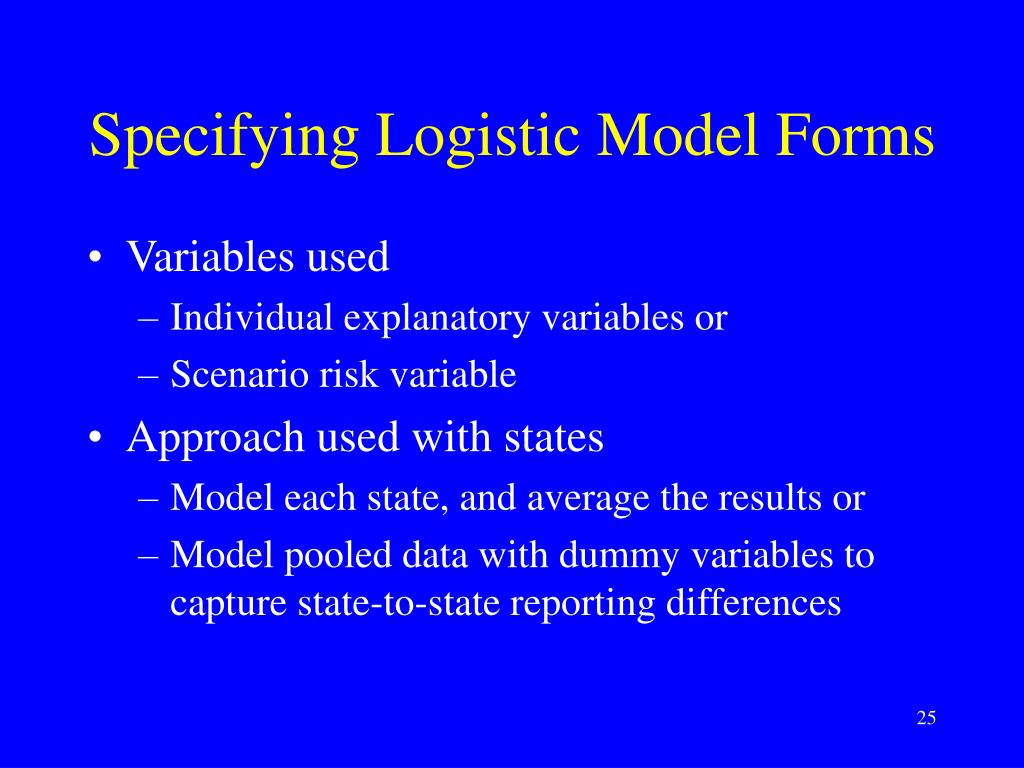 Specifying Logistic Model Forms

• Variables used
– Individual explanatory variables or
– Scenario risk variable
• Approach used with states
– Model each state, and average the results or
– Model pooled data with dummy variables to capture state-to-state reporting differences

25